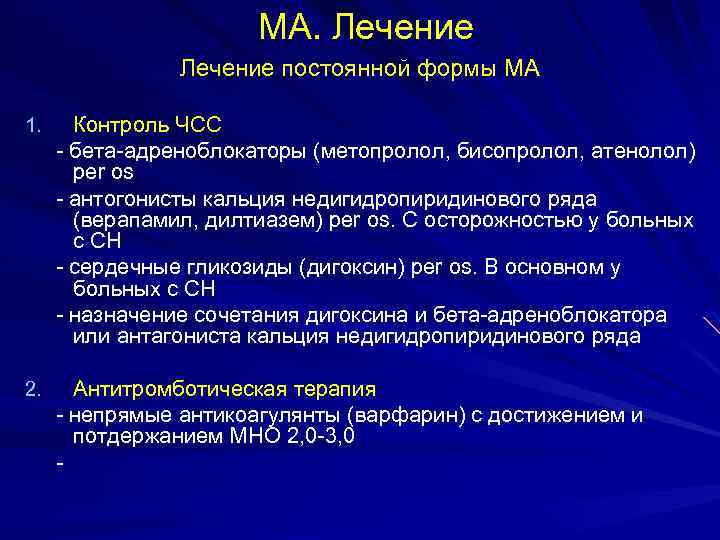 МА. Лечение

Лечение постоянной формы МА

1. Контроль ЧСС

- бета-адреноблокаторы (метопролол, бисопролол, атенолол) per os

- антогонисты кальция недигидропиридинового ряда (верапамил, дилтиазем) per os. С осторожностью у больных с СН

- сердечные гликозиды (дигоксин) per os. В основном у больных с СН

- назначение сочетания дигоксина и бета-адреноблокатора или антагониста кальция недигидропиридинового ряда

2. Антитромботическая терапия

- непрямые антикоагулянты (варфарин) с достижением и потдержанием МНО 2,0-3,0

-